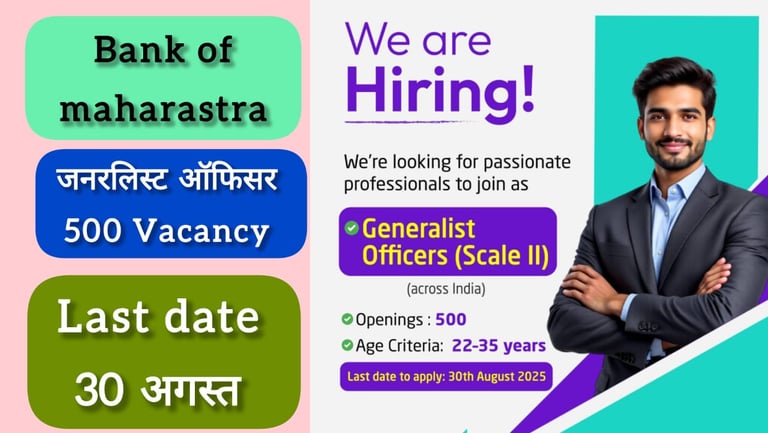 Bank of maharastra

जनरलिस्ट ऑफिसर
500 Vacancy

Last date
30 अगस्त

We are
Hiring!

We're looking for passionate professionals to join as

Generalist Officers (Scale II)

(across India)

Openings : 500

Age Criteria: 22-35 years

Last date to apply: 30th August 2025